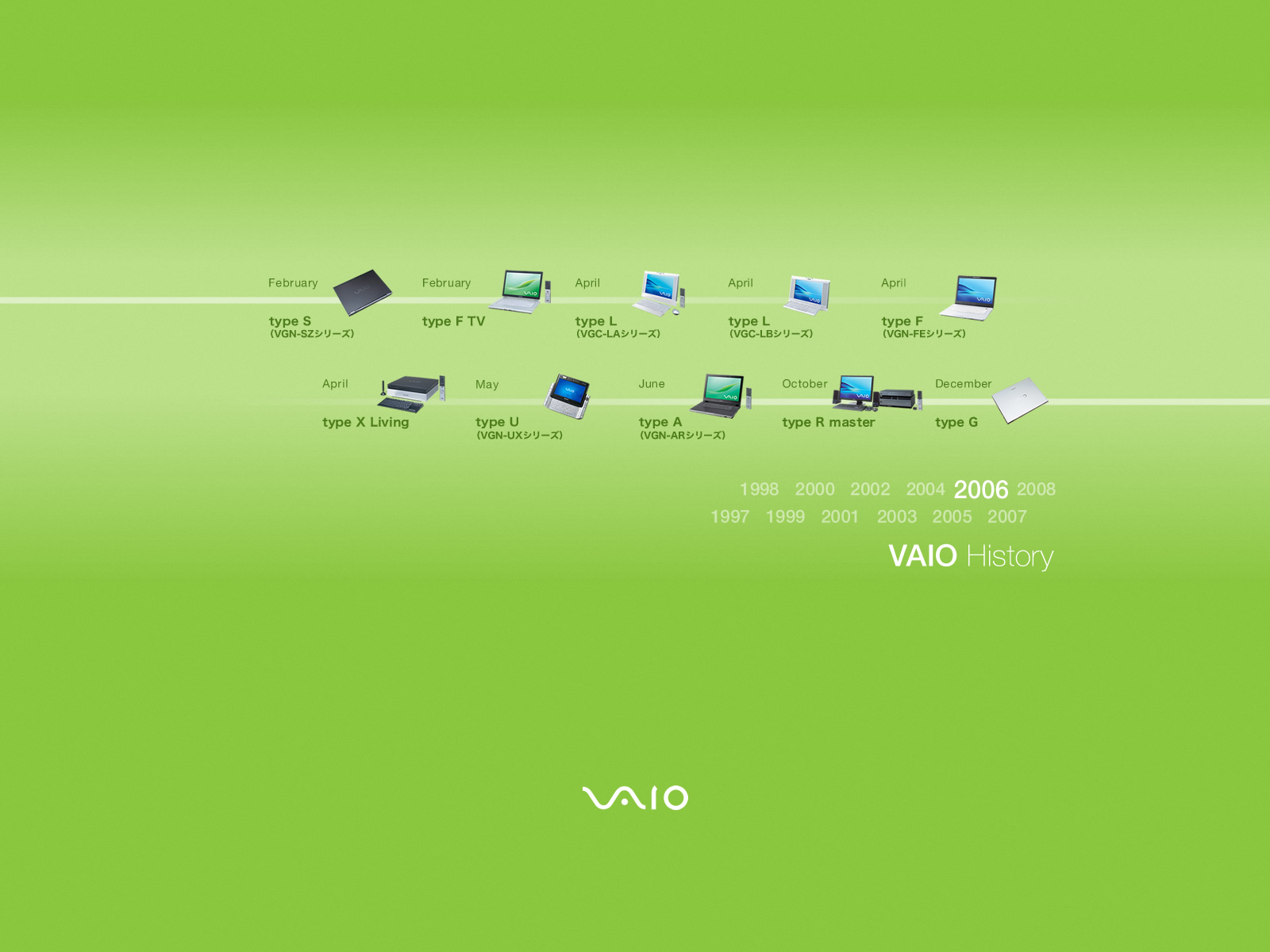 February
type S
(VGN-SZシリーズ)

February
type F TV

April
type L
(VGC-LAシリーズ)

April
type L
(VGC-LBシリーズ)

April
type F
(VGN-FEシリーズ)

April
type X Living

May
type U
(VGN-UXシリーズ)

June
type A
(VGN-ARシリーズ)

October
type R master

December
type G

1998 2000 2002 2004 2006 2008
1997 1999 2001 2003 2005 2007

VAIO History

VAIO